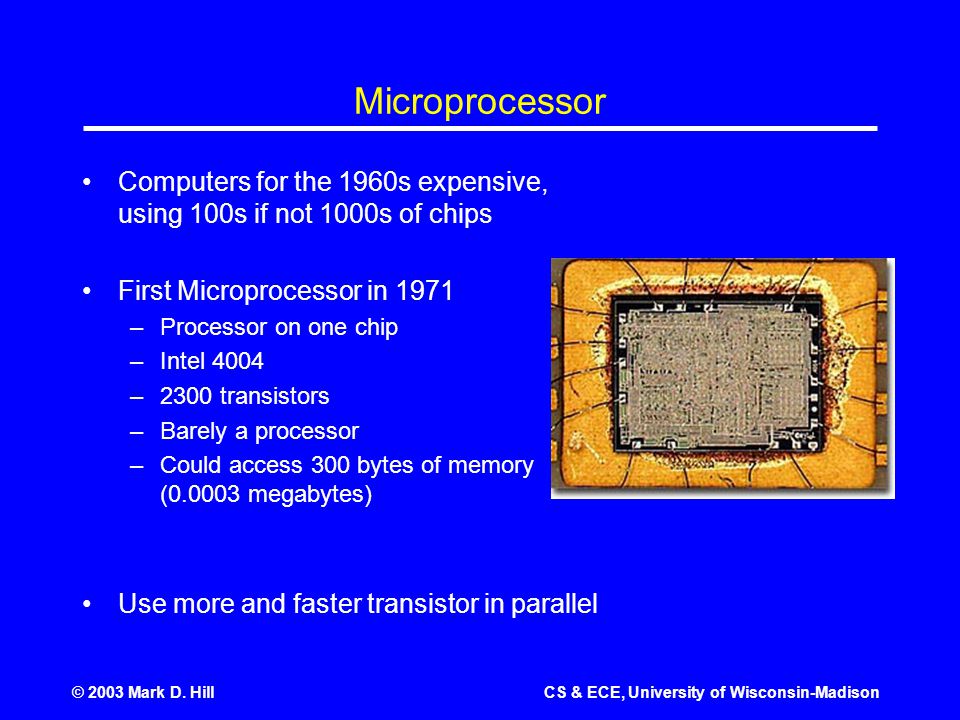 Microprocessor

• Computers for the 1960s expensive, using 100s if not 1000s of chips

• First Microprocessor in 1971
– Processor on one chip
– Intel 4004
– 2300 transistors
– Barely a processor
– Could access 300 bytes of memory (0.0003 megabytes)

• Use more and faster transistor in parallel

© 2003 Mark D. Hill

CS & ECE, University of Wisconsin-Madison